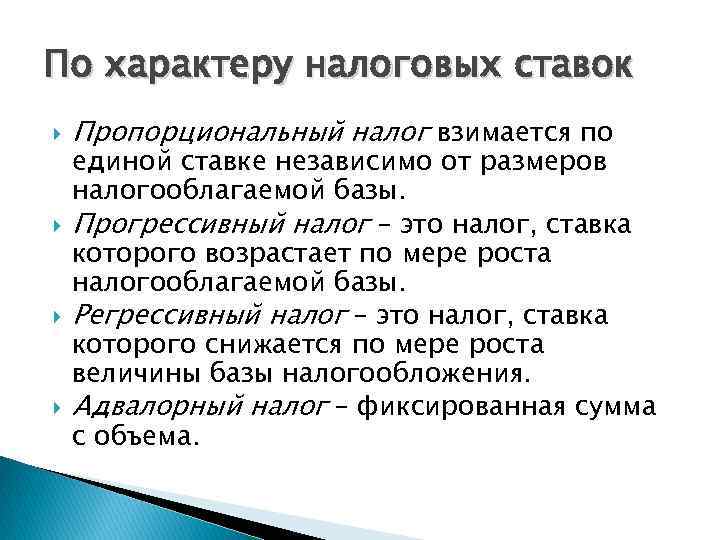 По характеру налоговых ставок

Пропорциональный налог взимается по единой ставке независимо от размеров налогооблагаемой базы.

Прогрессивный налог – это налог, ставка которого возрастает по мере роста налогооблагаемой базы.

Регрессивный налог – это налог, ставка которого снижается по мере роста величины базы налогообложения.

Адвалорный налог – фиксированная сумма с объема.